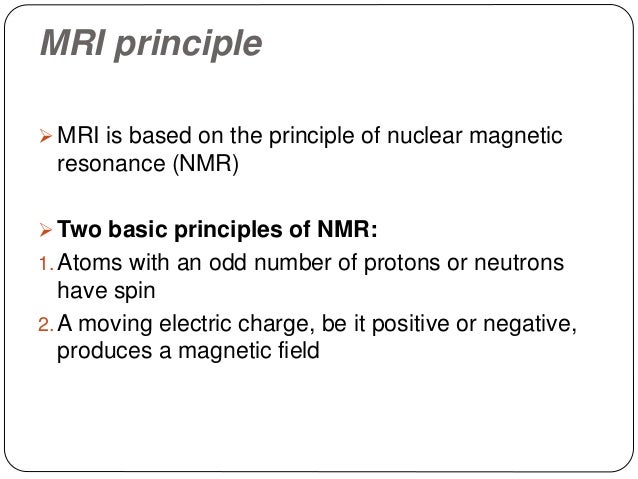 MRI principle

➢ MRI is based on the principle of nuclear magnetic resonance (NMR)

➢ Two basic principles of NMR:
1. Atoms with an odd number of protons or neutrons have spin
2. A moving electric charge, be it positive or negative, produces a magnetic field